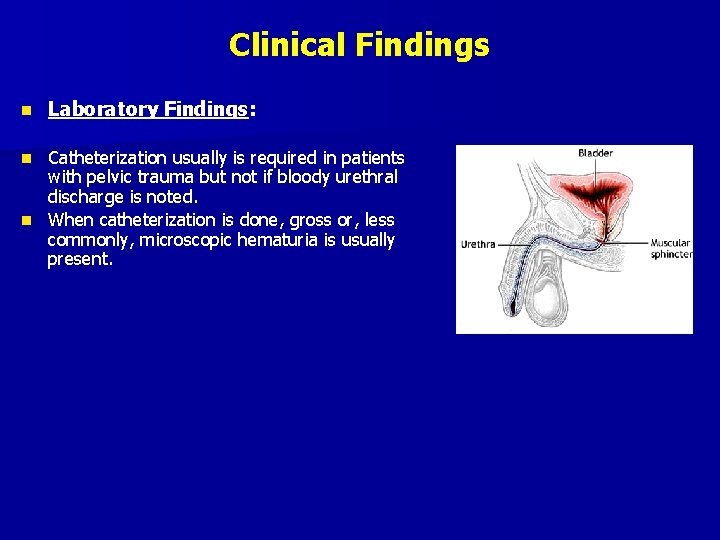 Clinical Findings

Laboratory Findings:

Catheterization usually is required in patients with pelvic trauma but not if bloody urethral discharge is noted.

When catheterization is done, gross or, less commonly, microscopic hematuria is usually present.

Bladder
Urethra
Muscular sphincter